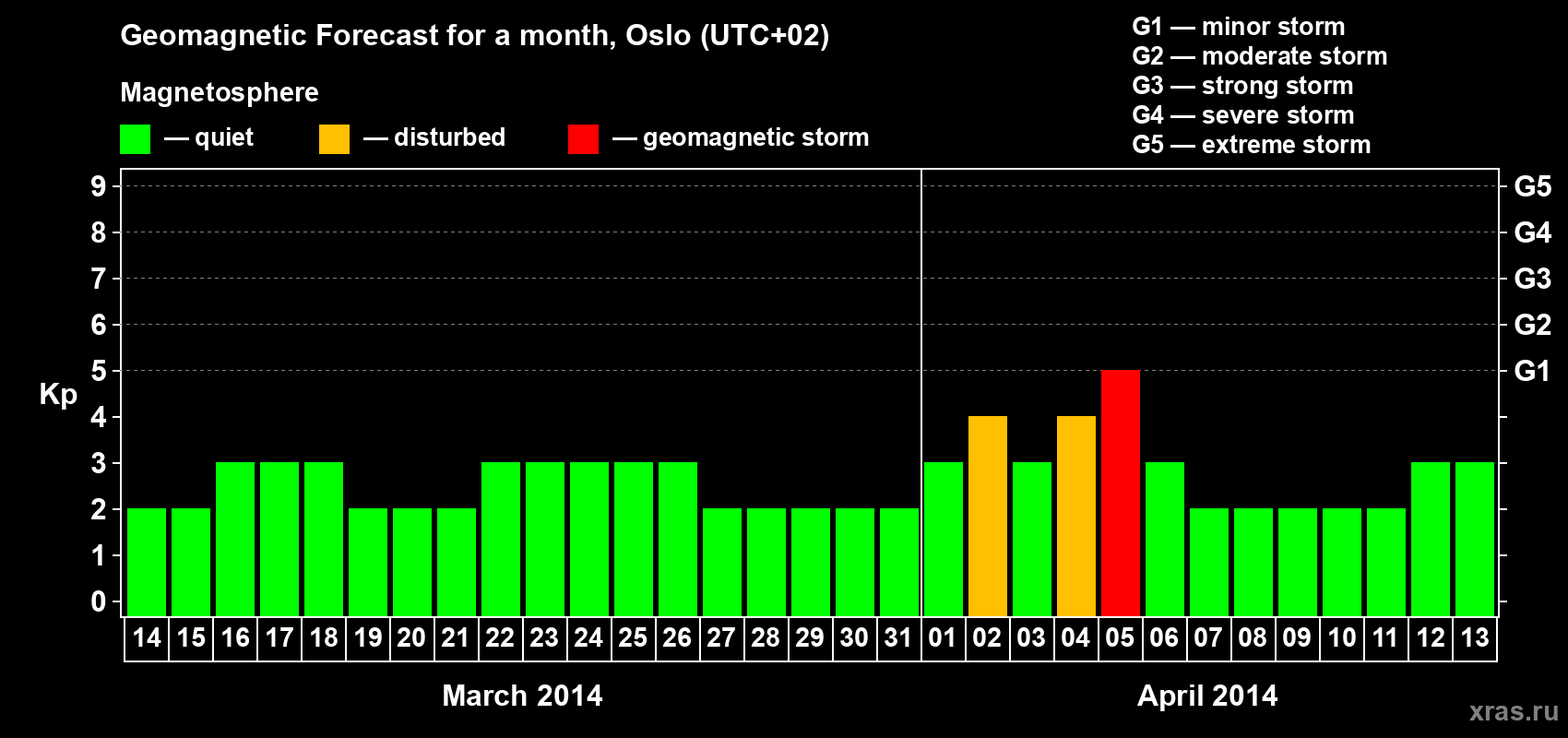 Geomagnetic Forecast for a month, Oslo (UTC+02)

Magnetosphere

— quiet — disturbed — geomagnetic storm

G1 — minor storm
G2 — moderate storm
G3 — strong storm
G4 — severe storm
G5 — extreme storm

Kp

9
8
7
6
5
4
3
2
1
0

G5
G4
G3
G2
G1

14 15 16 17 18 19 20 21 22 23 24 25 26 27 28 29 30 31 01 02 03 04 05 06 07 08 09 10 11 12 13

March 2014

April 2014

xras.ru